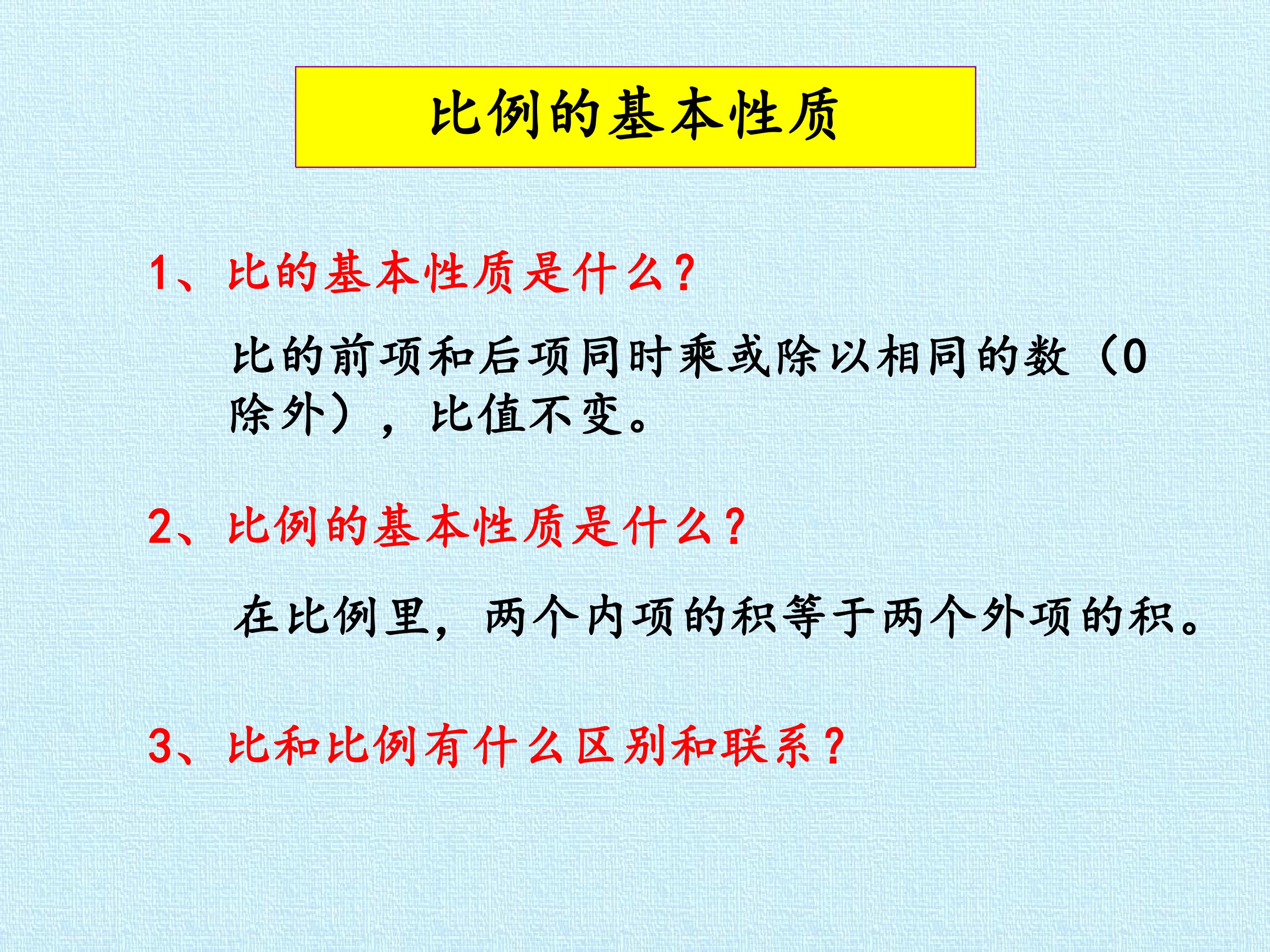 比例的基本性质

1、比的基本性质是什么?

比的前项和后项同时乘或除以相同的数（0除外），比值不变。

2、比例的基本性质是什么?

在比例里，两个内项的积等于两个外项的积。

3、比和比例有什么区别和联系?